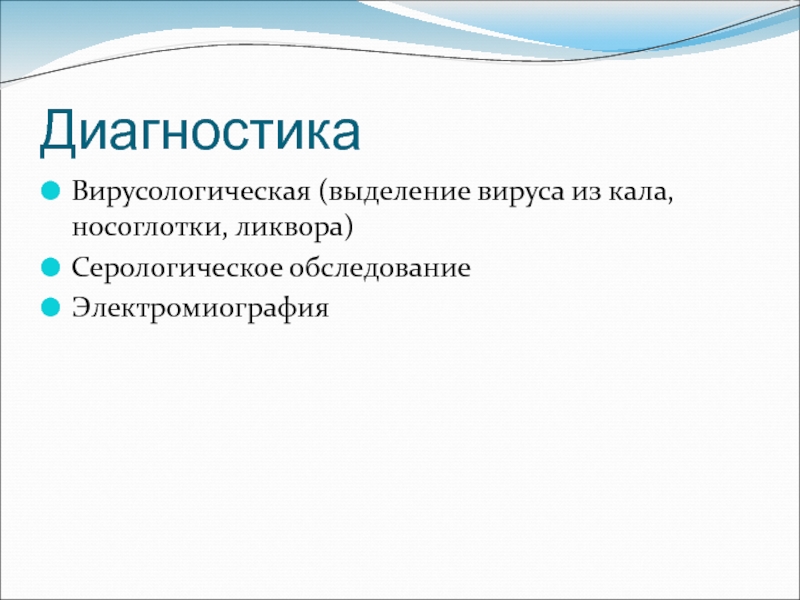 Диагностика

Вирусологическая (выделение вируса из кала, носоглотки, ликвора)

Серологическое обследование

Электромиография